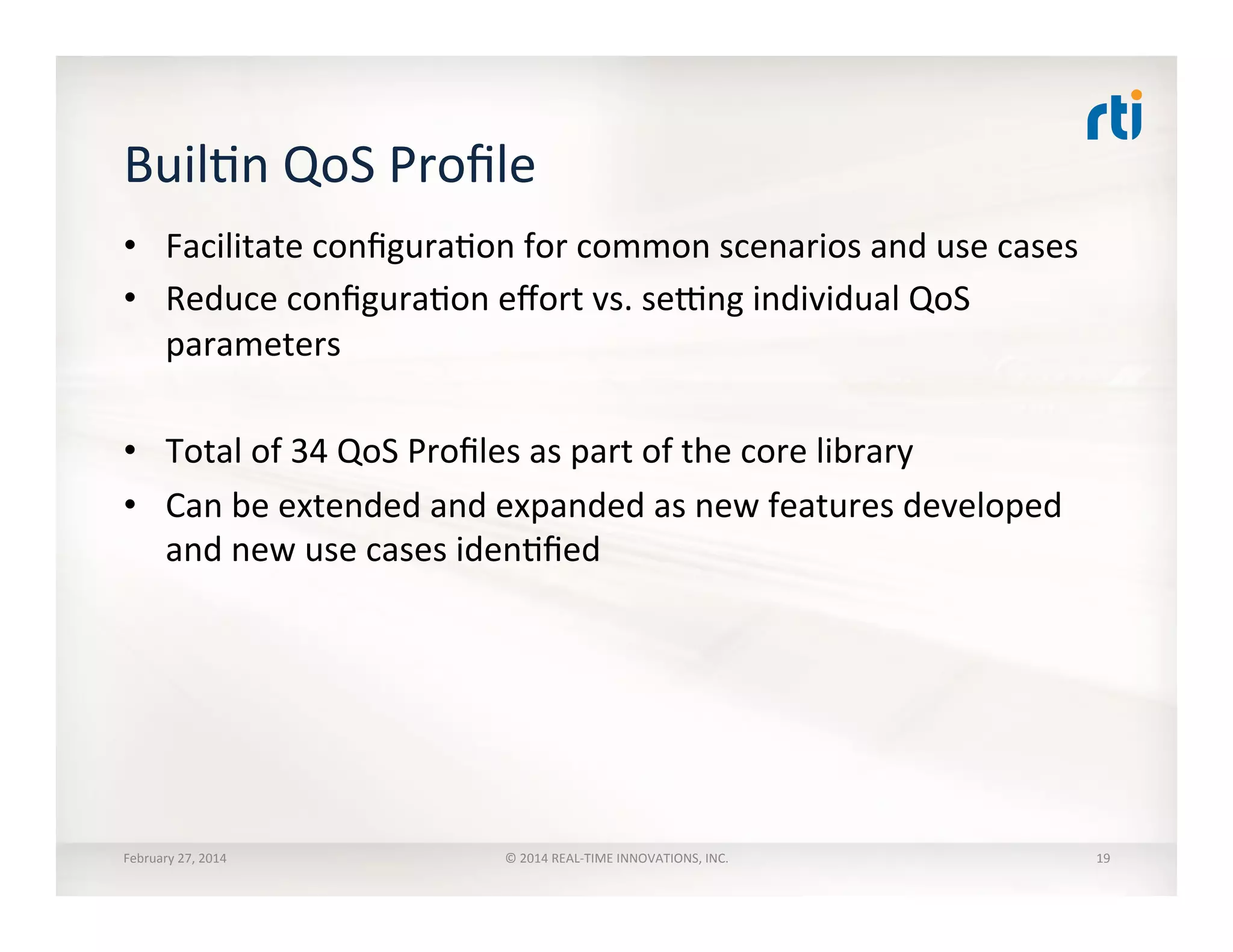 rti

Builtin QoS Profile

• Facilitate configuration for common scenarios and use cases
• Reduce configuration effort vs. setting individual QoS parameters

• Total of 34 QoS Profiles as part of the core library
• Can be extended and expanded as new features developed and new use cases identified

February 27, 2014
© 2014 REAL-TIME INNOVATIONS, INC.
19